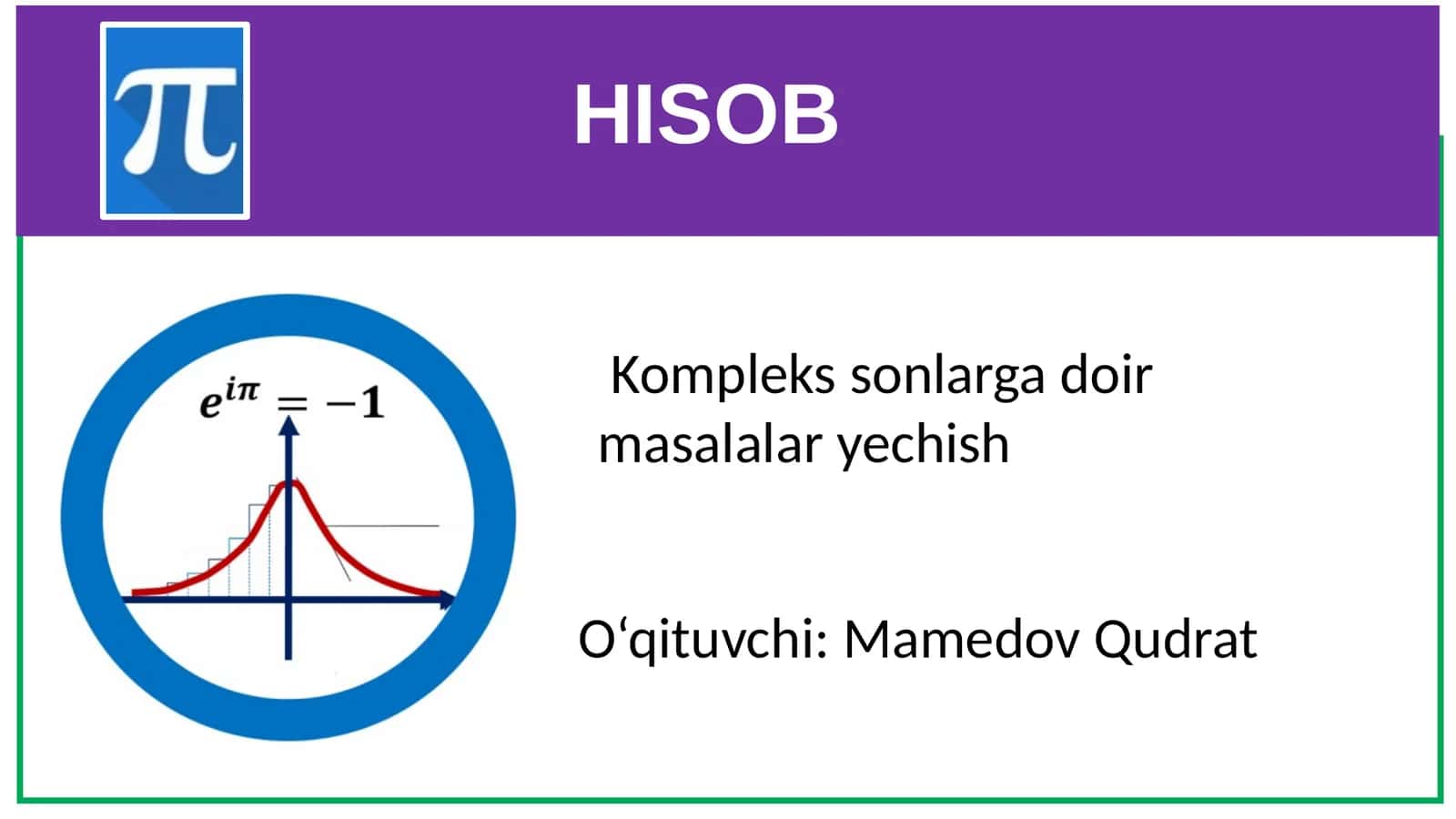 $\pi$

HISOB

$e^{i\pi} = -1$

Kompleks sonlarga doir masalalar yechish

O‘qituvchi: Mamedov Qudrat